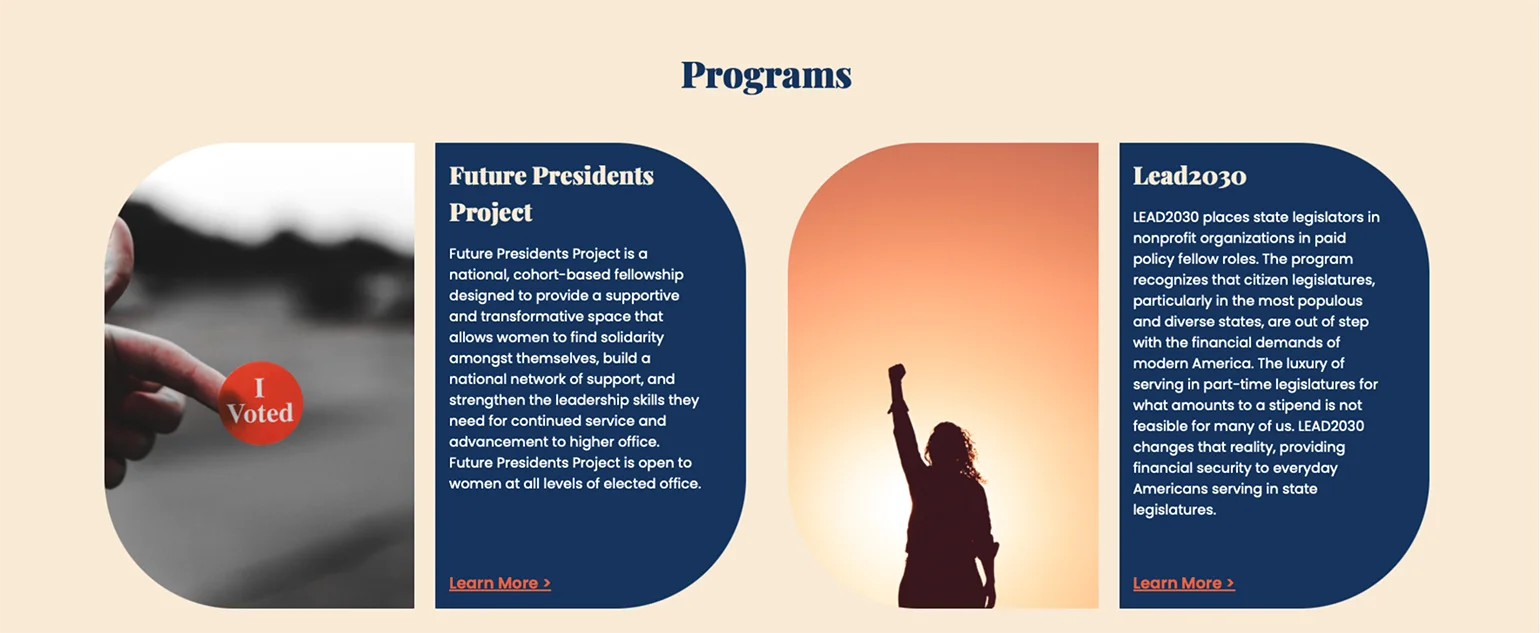 Programs

I Voted

Future Presidents Project

Future Presidents Project is a national, cohort-based fellowship designed to provide a supportive and transformative space that allows women to find solidarity amongst themselves, build a national network of support, and strengthen the leadership skills they need for continued service and advancement to higher office. Future Presidents Project is open to women at all levels of elected office.

Learn More >

Lead2030

LEAD2030 places state legislators in nonprofit organizations in paid policy fellow roles. The program recognizes that citizen legislatures, particularly in the most populous and diverse states, are out of step with the financial demands of modern America. The luxury of serving in part-time legislatures for what amounts to a stipend is not feasible for many of us. LEAD2030 changes that reality, providing financial security to everyday Americans serving in state legislatures.

Learn More >